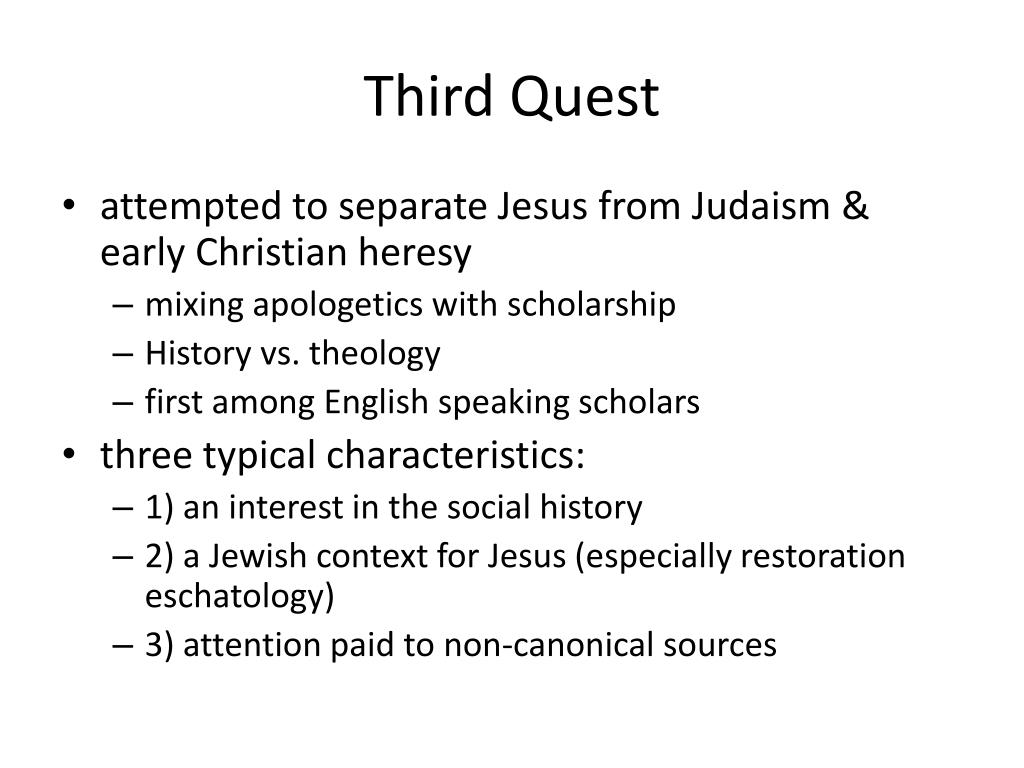 Third Quest

• attempted to separate Jesus from Judaism & early Christian heresy
  – mixing apologetics with scholarship
  – History vs. theology
  – first among English speaking scholars
• three typical characteristics:
  – 1) an interest in the social history
  – 2) a Jewish context for Jesus (especially restoration eschatology)
  – 3) attention paid to non-canonical sources